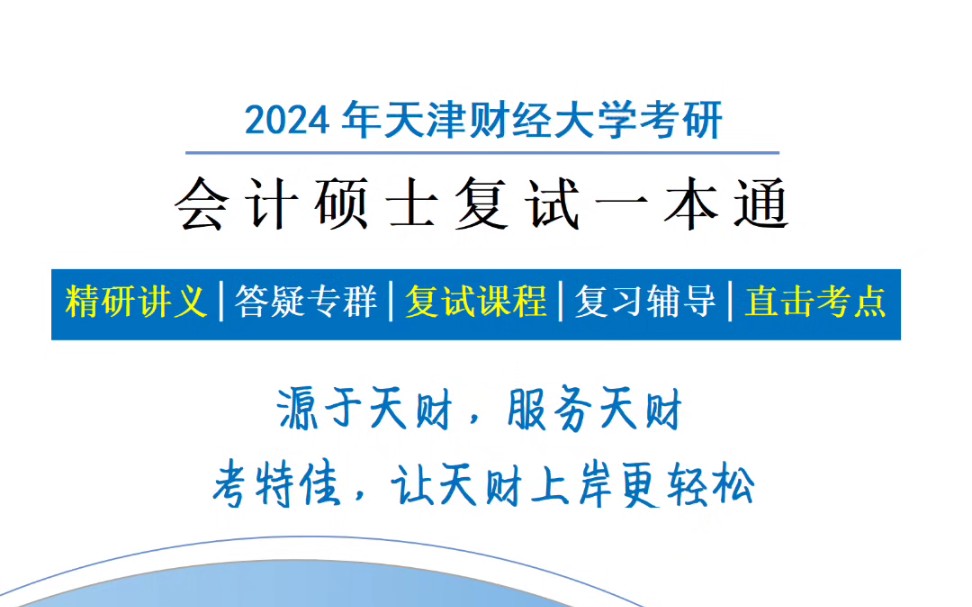 2024 年天津财经大学考研

会计硕士复试一本通

精研讲义 | 答疑专群 | 复试课程 | 复习辅导 | 直击考点

源于天财，服务天财

考特佳，让天财上岸更轻松